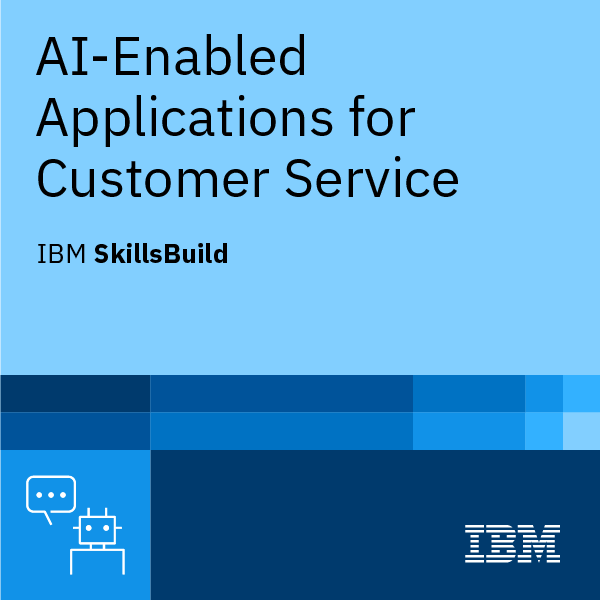 AI-Enabled Applications for Customer Service

IBM SkillsBuild

IBM